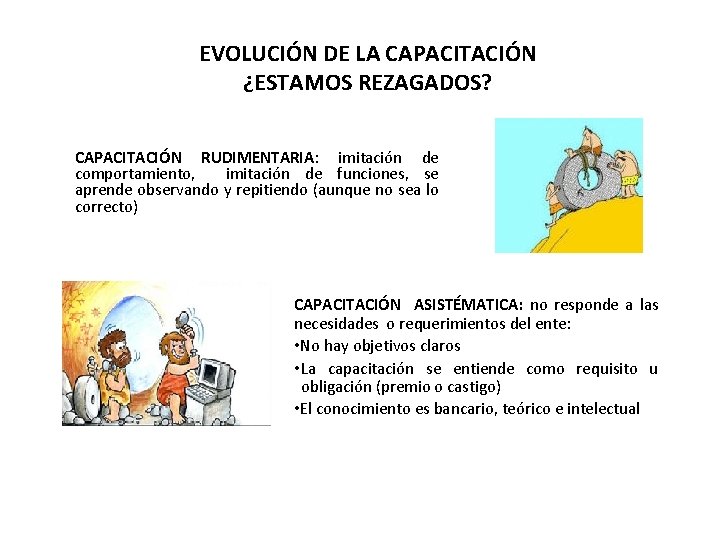 EVOLUCIÓN DE LA CAPACITACIÓN
¿ESTAMOS REZAGADOS?

CAPACITACIÓN RUDIMENTARIA: imitación de comportamiento, imitación de funciones, se aprende observando y repitiendo (aunque no sea lo correcto)

CAPACITACIÓN ASISTÉMATICA: no responde a las necesidades o requerimientos del ente:
•No hay objetivos claros
•La capacitación se entiende como requisito u obligación (premio o castigo)
•El conocimiento es bancario, teórico e intelectual